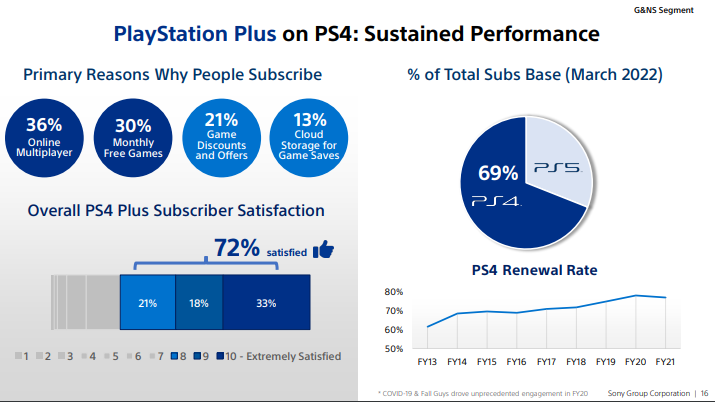 G&NS Segment

PlayStation Plus on PS4: Sustained Performance

Primary Reasons Why People Subscribe

36% Online Multiplayer

30% Monthly Free Games

21% Game Discounts and Offers

13% Cloud Storage for Game Saves

Overall PS4 Plus Subscriber Satisfaction

72% satisfied

21% 18% 33%

1 2 3 4 5 6 7 8 9 10 - Extremely Satisfied

% of Total Subs Base (March 2022)

69%

PS5

PS4

PS4 Renewal Rate

80%
70%
60%
50%

FY13 FY14 FY15 FY16 FY17 FY18 FY19 FY20 FY21

* COVID-19 & Fall Guys drove unprecedented engagement in FY20

Sony Group Corporation | 16